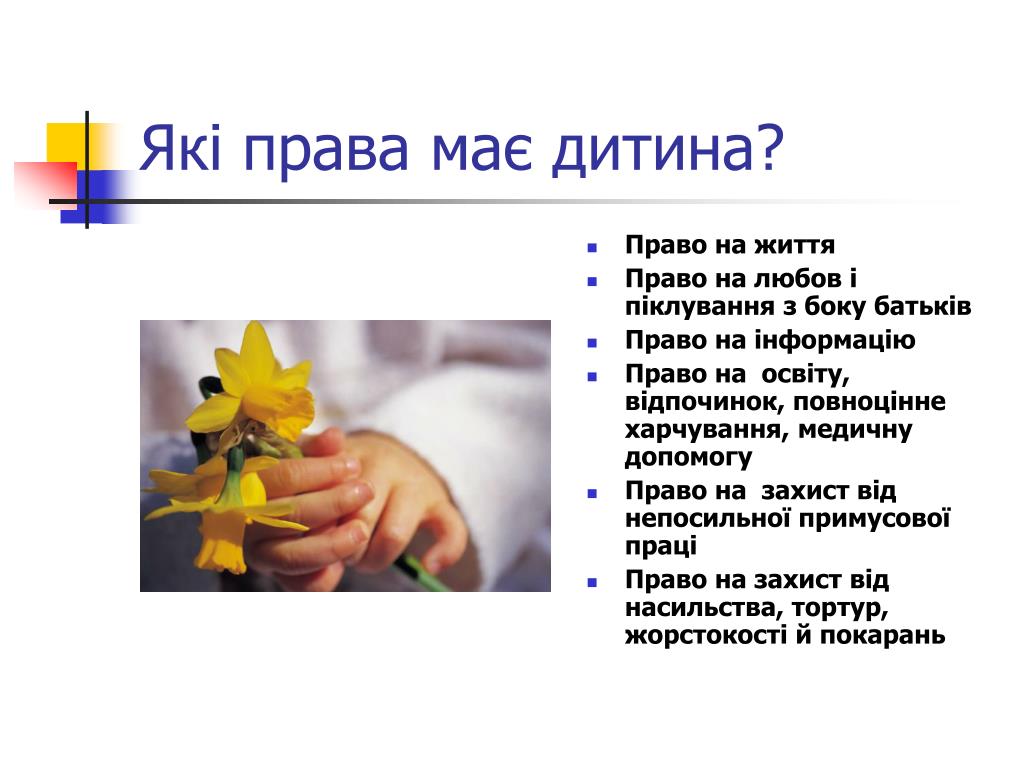 Які права має дитина?

- Право на життя
- Право на любов і піклування з боку батьків
- Право на інформацію
- Право на освіту, відпочинок, повноцінне харчування, медичну допомогу
- Право на захист від непосильної примусової праці
- Право на захист від насильства, тортур, жорстокості й покарань